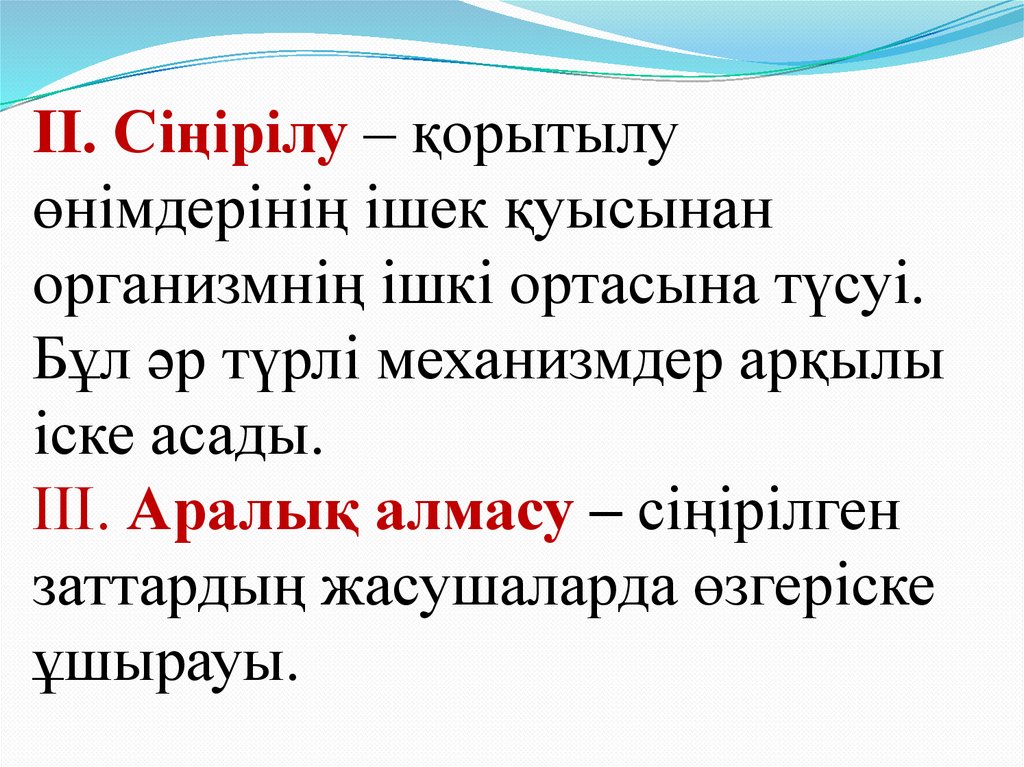 II. Сіңірілу – қорытылу өнімдерінің ішек қуысынан организмнің ішкі ортасына түсуі. Бұл әр түрлі механизмдер арқылы іске асады.
III. Аралық алмасу – сіңірілген заттардың жасушаларда өзгеріске ұшырауы.